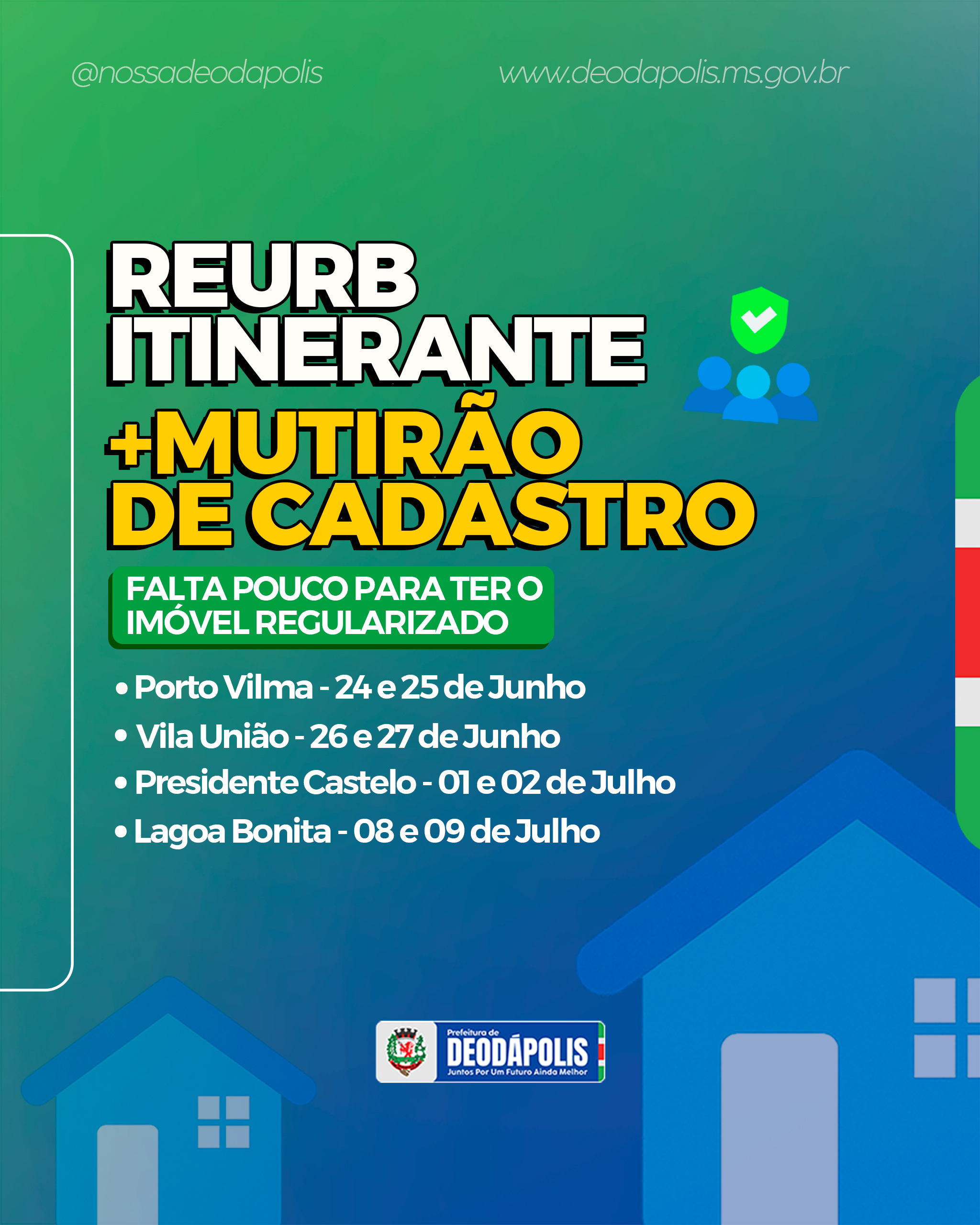 @nossadeodapolis

www.deodapolis.ms.gov.br

REURB ITINERANTE

+MUTIRÃO DE CADASTRO

FALTA POUCO PARA TER O IMÓVEL REGULARIZADO

• Porto Vilma - 24 e 25 de Junho
• Vila União - 26 e 27 de Junho
• Presidente Castelo - 01 e 02 de Julho
• Lagoa Bonita - 08 e 09 de Julho

Prefeitura de
DEODÁPOLIS
Juntos Por Um Futuro Ainda Melhor